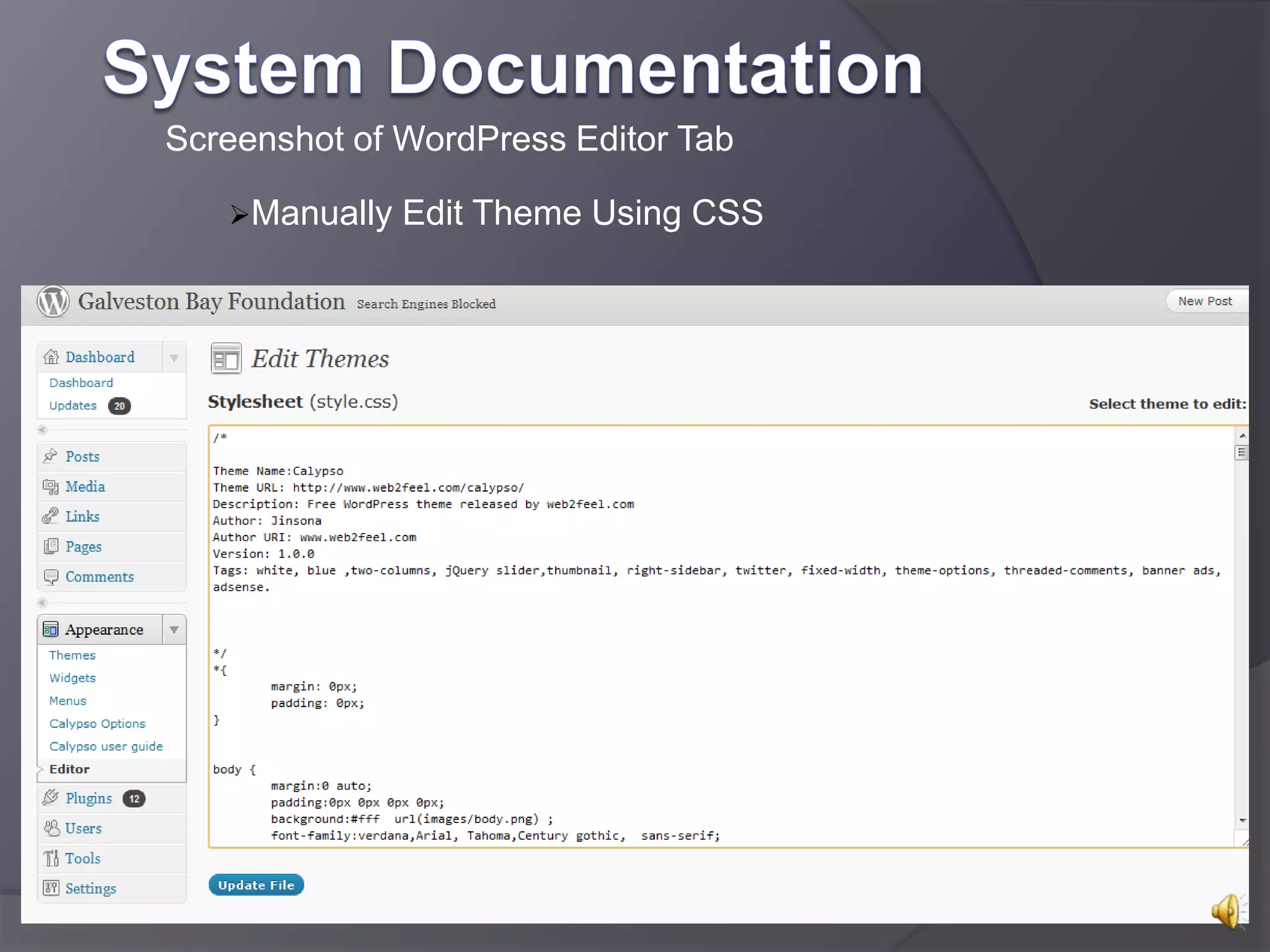 System Documentation

Screenshot of WordPress Editor Tab

➤Manually Edit Theme Using CSS

Galveston Bay Foundation Search Engines Blocked

New Post

Dashboard
Dashboard
Updates 20

Posts
Media
Links
Pages
Comments

Appearance
Themes
Widgets
Menus
Calypso Options
Calypso user guide
Editor
Plugins 12
Users
Tools
Settings

Edit Themes

Stylesheet (style.css)

Select theme to edit:

/*

Theme Name:Calypso
Theme URL: http://www.web2feel.com/calypso/
Description: Free WordPress theme released by web2feel.com
Author: Jinsona
Author URI: www.web2feel.com
Version: 1.0.0
Tags: white, blue ,two-columns, jQuery slider,thumbnail, right-sidebar, twitter, fixed-width, theme-options, threaded-comments, banner ads, adsense.

*/
*{
margin: 0px;
padding: 0px;
}

body {
margin:0 auto;
padding:0px 0px 0px 0px;
background:#fff url(images/body.png) ;
font-family:verdana,Arial, Tahoma,Century gothic, sans-serif;

Update File